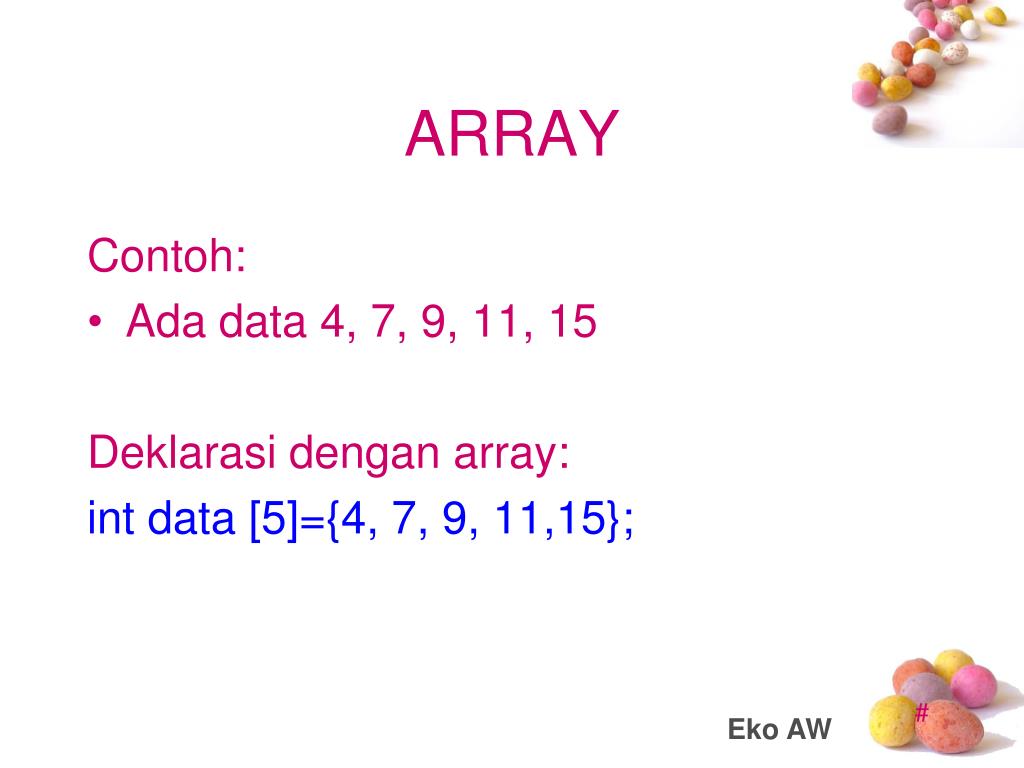 ARRAY

Contoh:

• Ada data 4, 7, 9, 11, 15

Deklarasi dengan array:
int data [5]={4, 7, 9, 11,15};

Eko AW

#